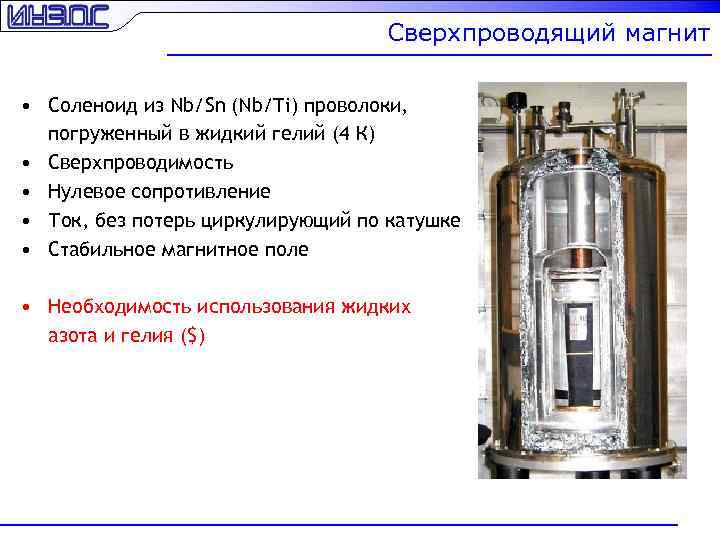 ИНЭОС

Сверхпроводящий магнит

• Соленоид из Nb/Sn (Nb/Ti) проволоки, погруженный в жидкий гелий (4 К)
• Сверхпроводимость
• Нулевое сопротивление
• Ток, без потерь циркулирующий по катушке
• Стабильное магнитное поле

• Необходимость использования жидких азота и гелия ($)